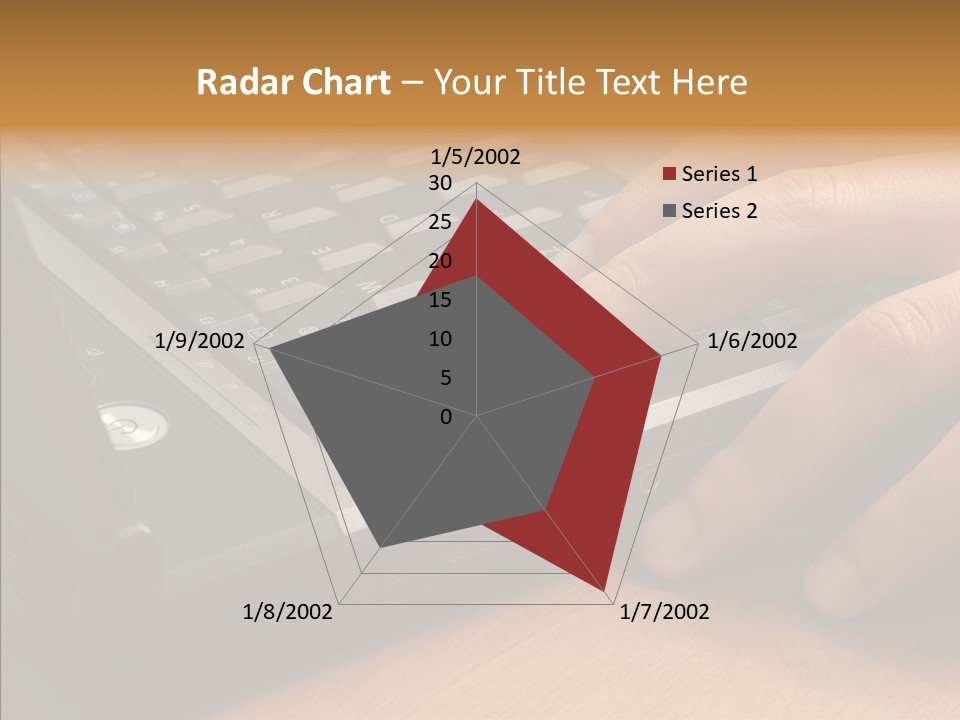 Radar Chart – Your Title Text Here

1/5/2002
30
25
20
15
10
5
0
1/6/2002
1/7/2002
1/8/2002
1/9/2002

Series 1
Series 2